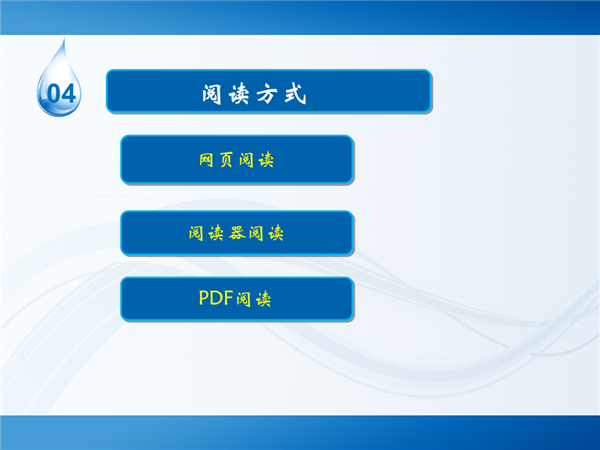 04

阅读方式

网页阅读

阅读器阅读

PDF阅读